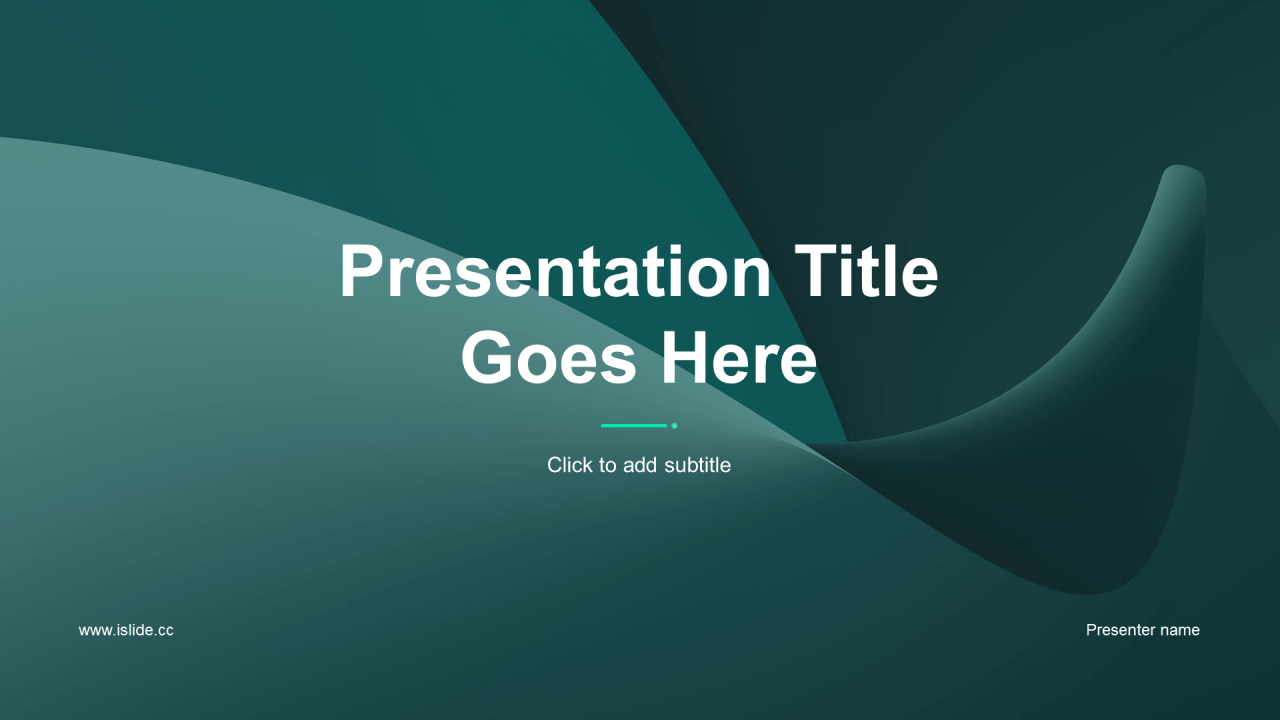 Presentation Title Goes Here

Click to add subtitle

www.islide.cc

Presenter name